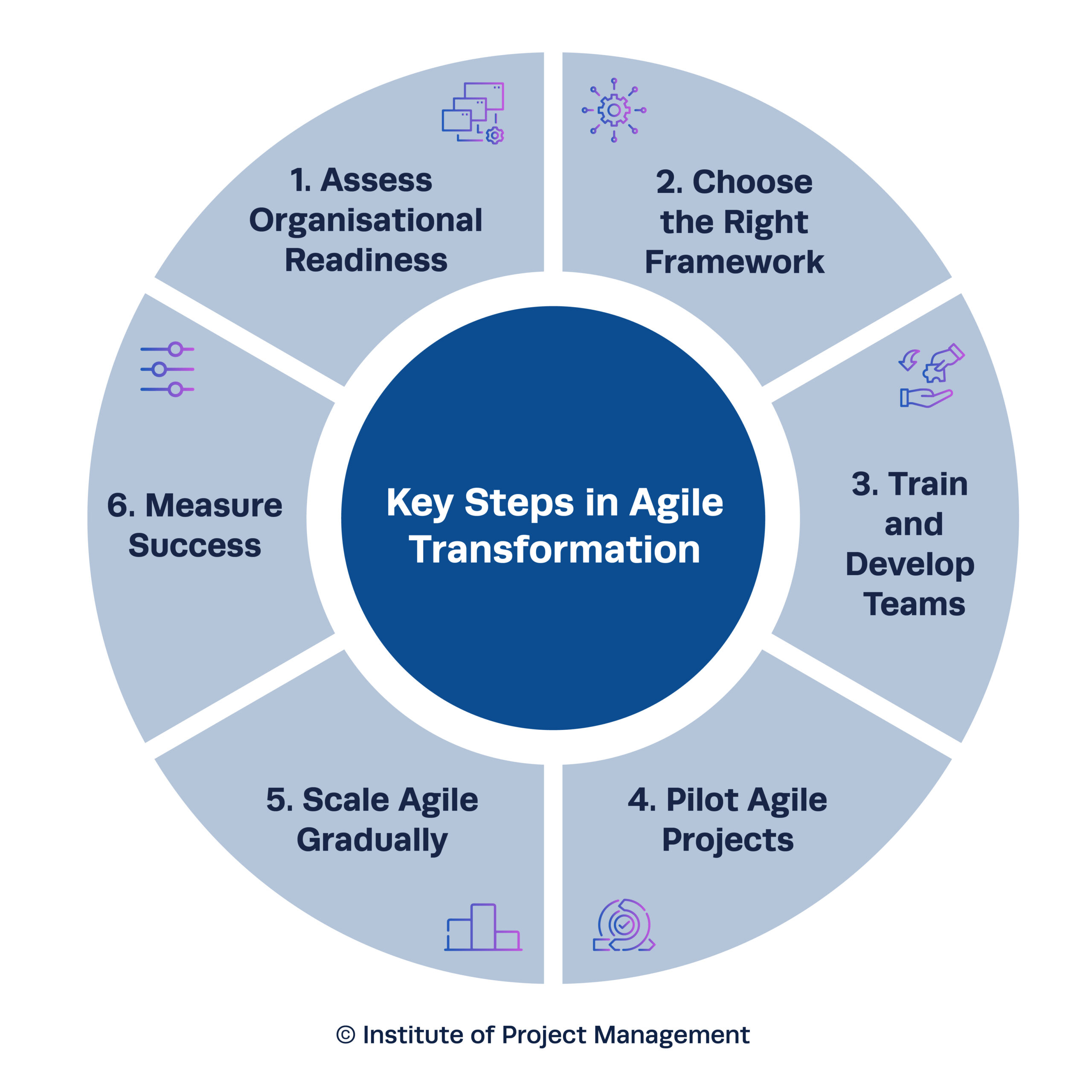 Key Steps in Agile Transformation

1. Assess Organisational Readiness

2. Choose the Right Framework

3. Train and Develop Teams

4. Pilot Agile Projects

5. Scale Agile Gradually

6. Measure Success

© Institute of Project Management